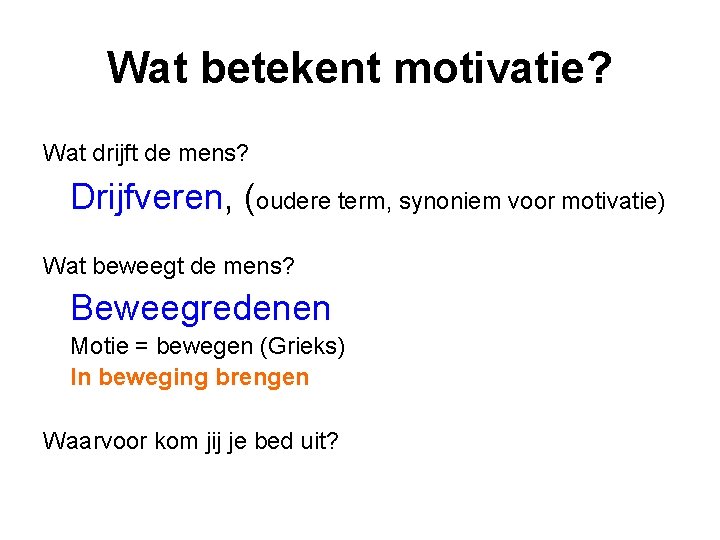 Wat betekent motivatie?

Wat drijft de mens?

Drijfveren, (oudere term, synoniem voor motivatie)

Wat beweegt de mens?

Beweegredenen

Motie = bewegen (Grieks)

In beweging brengen

Waarvoor kom jij je bed uit?